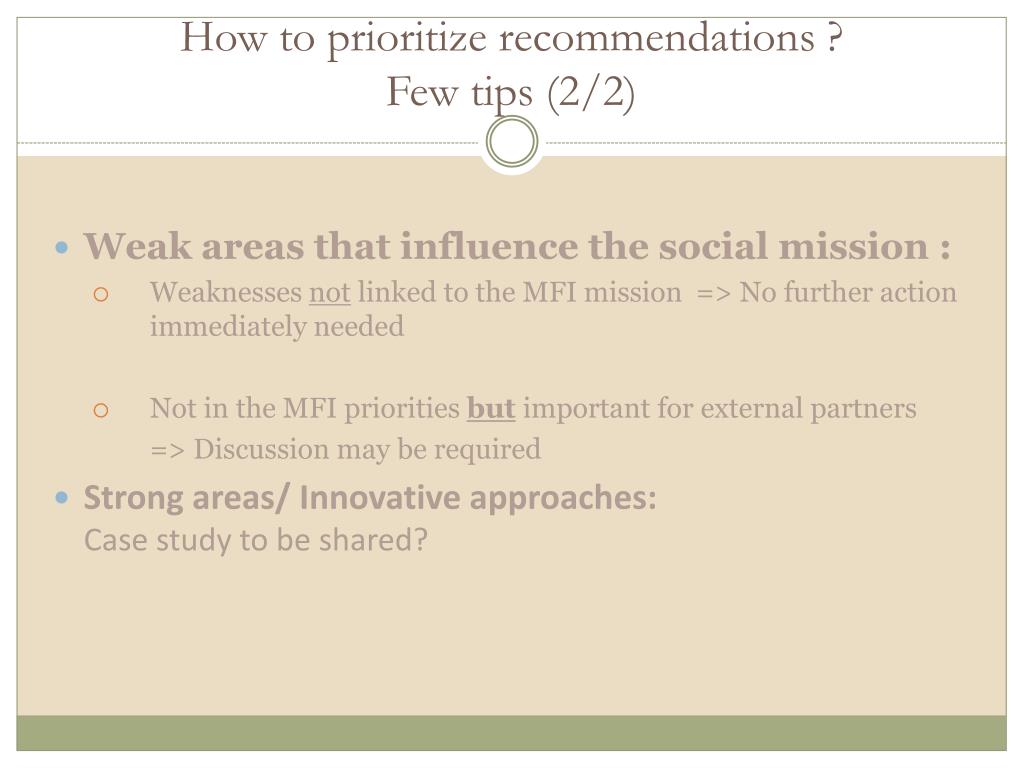 How to prioritize recommendations ?
Few tips (2/2)

Weak areas that influence the social mission :

Weaknesses not linked to the MFI mission => No further action immediately needed

Not in the MFI priorities but important for external partners
=> Discussion may be required

Strong areas/ Innovative approaches:
Case study to be shared?